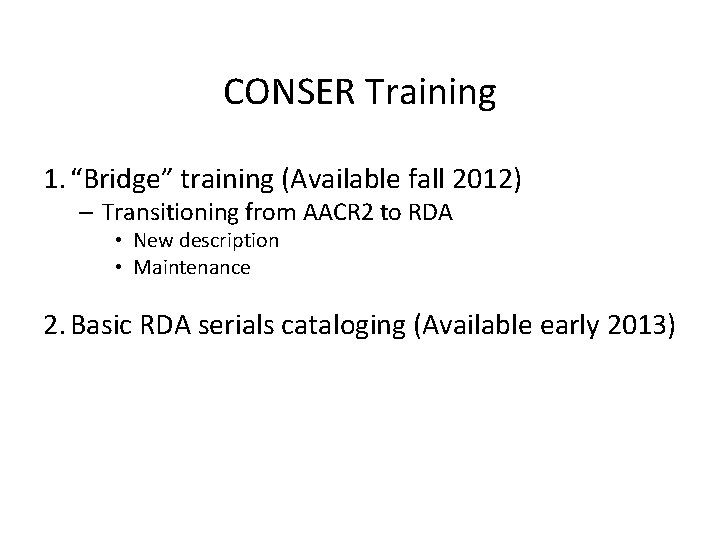 CONSER Training

1. “Bridge” training (Available fall 2012)
– Transitioning from AACR2 to RDA
• New description
• Maintenance

2. Basic RDA serials cataloging (Available early 2013)